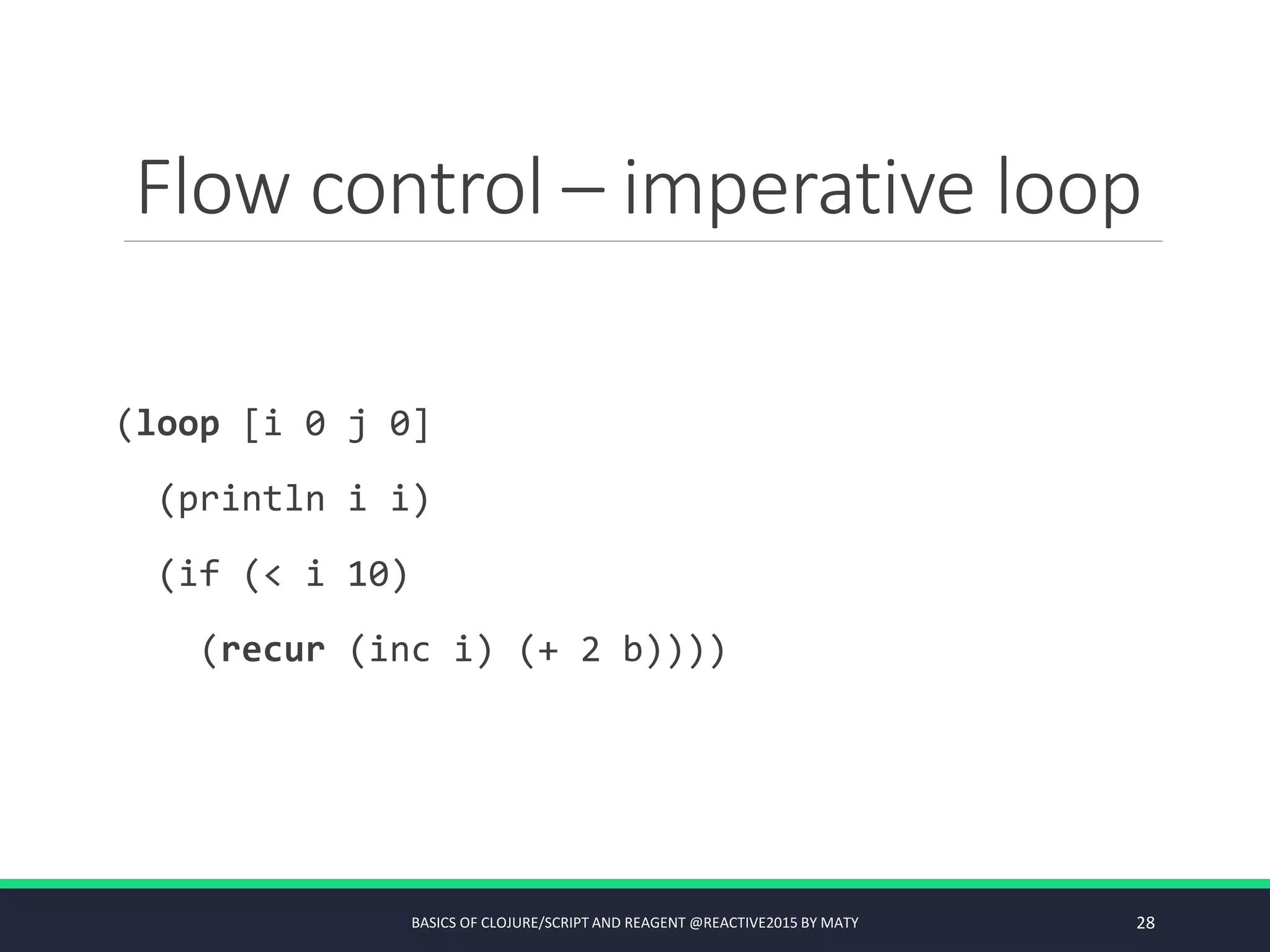 Flow control – imperative loop

(loop [i 0 j 0]
  (println i i)
  (if (< i 10)
    (recur (inc i) (+ 2 b))))

BASICS OF CLOJURE/SCRIPT AND REAGENT @REACTIVE2015 BY MATY

28